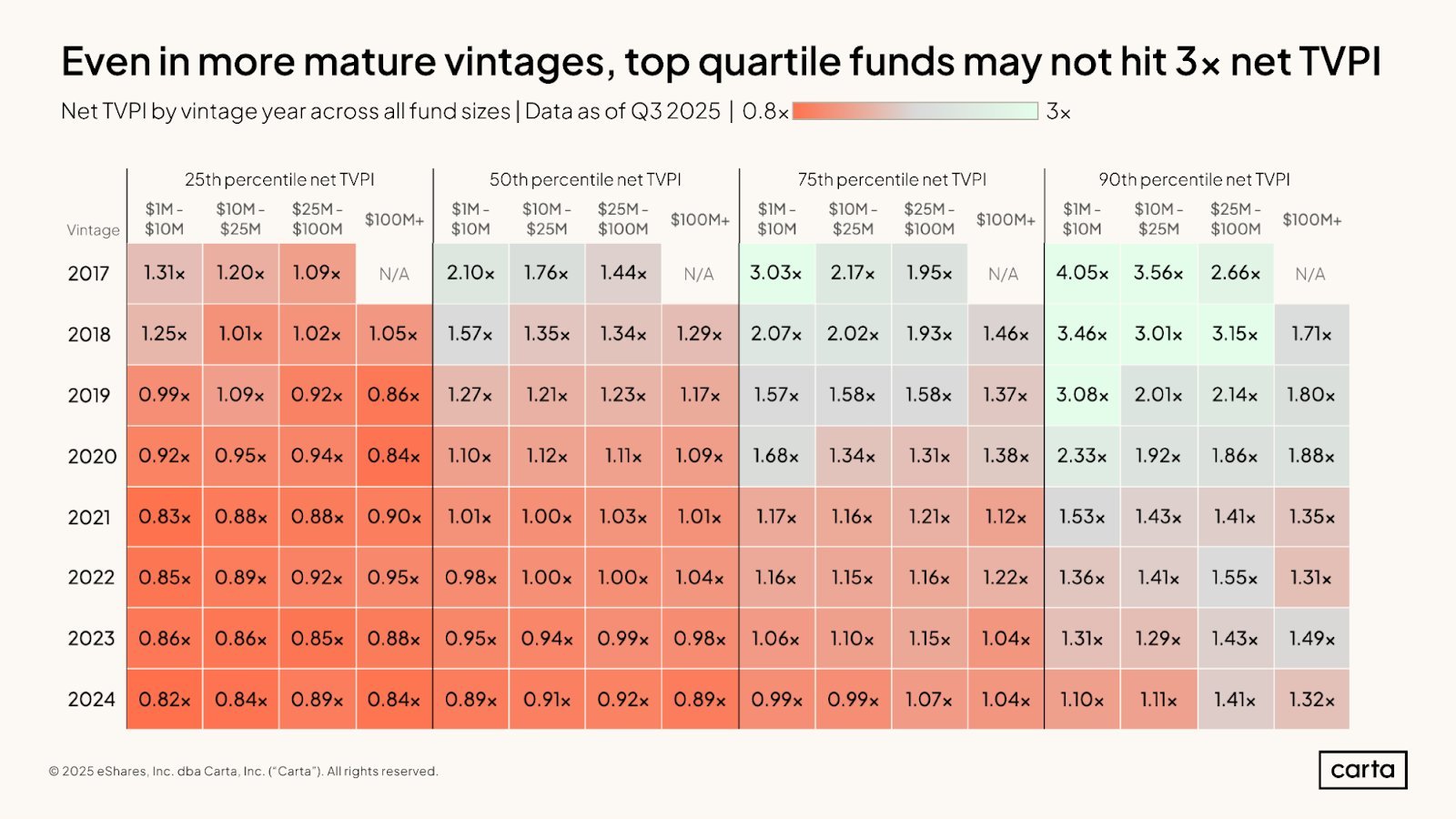 Even in more mature vintages, top quartile funds may not hit 3x net TVPI

Net TVPI by vintage year across all fund sizes | Data as of Q3 2025 | 0.8x 3x

| Vintage | 25th percentile net TVPI $1M - $10M | 25th percentile net TVPI $10M - $25M | 25th percentile net TVPI $25M - $100M | 25th percentile net TVPI $100M+ | 50th percentile net TVPI $1M - $10M | 50th percentile net TVPI $10M - $25M | 50th percentile net TVPI $25M - $100M | 50th percentile net TVPI $100M+ | 75th percentile net TVPI $1M - $10M | 75th percentile net TVPI $10M - $25M | 75th percentile net TVPI $25M - $100M | 75th percentile net TVPI $100M+ | 90th percentile net TVPI $1M - $10M | 90th percentile net TVPI $10M - $25M | 90th percentile net TVPI $25M - $100M | 90th percentile net TVPI $100M+ |
|---|---|---|---|---|---|---|---|---|---|---|---|---|---|---|---|---|
| 2017 | 1.31x | 1.20x | 1.09x | N/A | 2.10x | 1.76x | 1.44x | N/A | 3.03x | 2.17x | 1.95x | N/A | 4.05x | 3.56x | 2.66x | N/A |
| 2018 | 1.25x | 1.01x | 1.02x | 1.05x | 1.57x | 1.35x | 1.34x | 1.29x | 2.07x | 2.02x | 1.93x | 1.46x | 3.46x | 3.01x | 3.15x | 1.71x |
| 2019 | 0.99x | 1.09x | 0.92x | 0.86x | 1.27x | 1.21x | 1.23x | 1.17x | 1.57x | 1.58x | 1.58x | 1.37x | 3.08x | 2.01x | 2.14x | 1.80x |
| 2020 | 0.92x | 0.95x | 0.94x | 0.84x | 1.10x | 1.12x | 1.11x | 1.09x | 1.68x | 1.34x | 1.31x | 1.38x | 2.33x | 1.92x | 1.86x | 1.88x |
| 2021 | 0.83x | 0.88x | 0.88x | 0.90x | 1.01x | 1.00x | 1.03x | 1.01x | 1.17x | 1.16x | 1.21x | 1.12x | 1.53x | 1.43x | 1.41x | 1.35x |
| 2022 | 0.85x | 0.89x | 0.92x | 0.95x | 0.98x | 1.00x | 1.00x | 1.04x | 1.16x | 1.15x | 1.16x | 1.22x | 1.36x | 1.41x | 1.55x | 1.31x |
| 2023 | 0.86x | 0.86x | 0.85x | 0.88x | 0.95x | 0.94x | 0.99x | 0.98x | 1.06x | 1.10x | 1.15x | 1.04x | 1.31x | 1.29x | 1.43x | 1.49x |
| 2024 | 0.82x | 0.84x | 0.89x | 0.84x | 0.89x | 0.91x | 0.92x | 0.89x | 0.99x | 0.99x | 1.07x | 1.04x | 1.10x | 1.11x | 1.41x | 1.32x |

© 2025 eShares, Inc. dba Carta, Inc. ("Carta"). All rights reserved.

carta